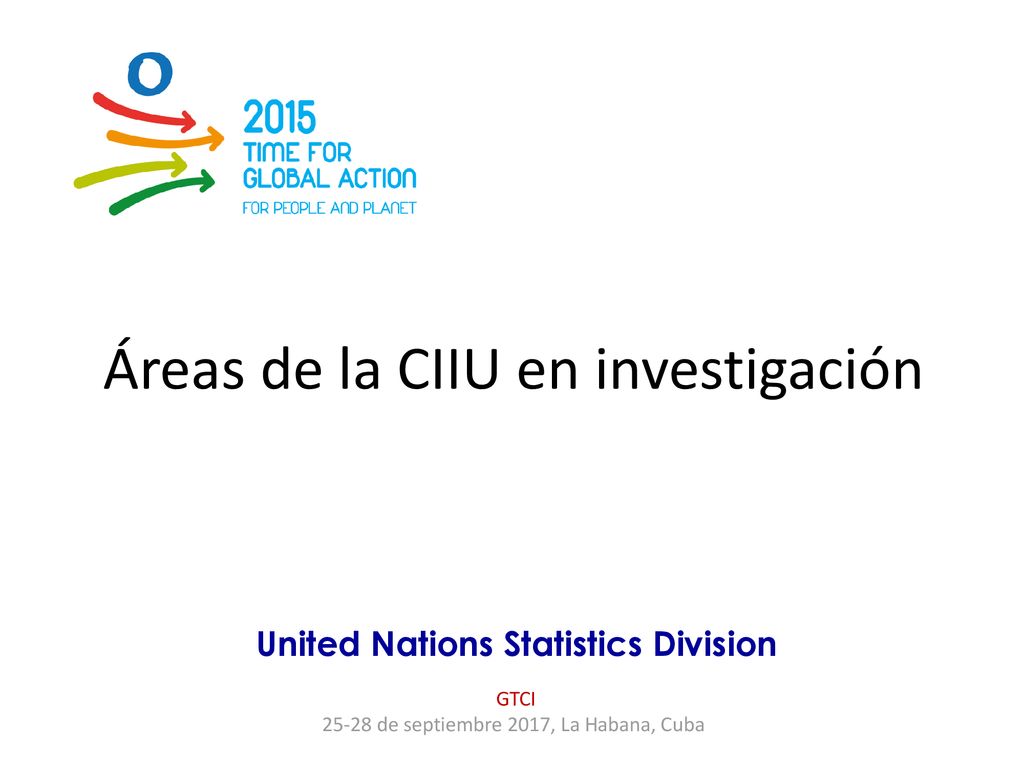 2015
TIME FOR
GLOBAL ACTION
FOR PEOPLE AND PLANET

Áreas de la CIIU en investigación

United Nations Statistics Division

GTCI
25-28 de septiembre 2017, La Habana, Cuba